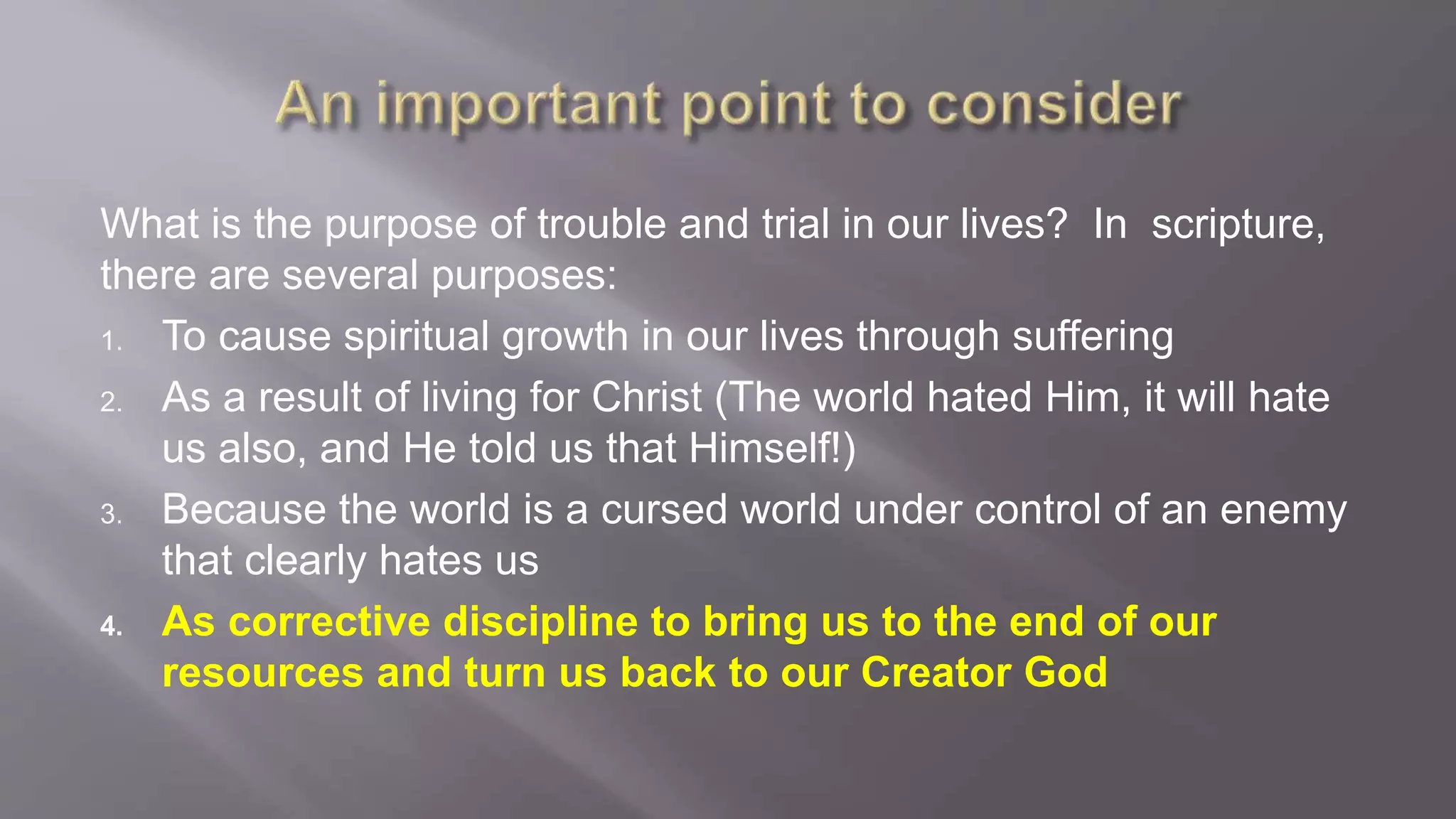 An important point to consider

What is the purpose of trouble and trial in our lives? In scripture, there are several purposes:

1. To cause spiritual growth in our lives through suffering
2. As a result of living for Christ (The world hated Him, it will hate us also, and He told us that Himself!)
3. Because the world is a cursed world under control of an enemy that clearly hates us
4. As corrective discipline to bring us to the end of our resources and turn us back to our Creator God